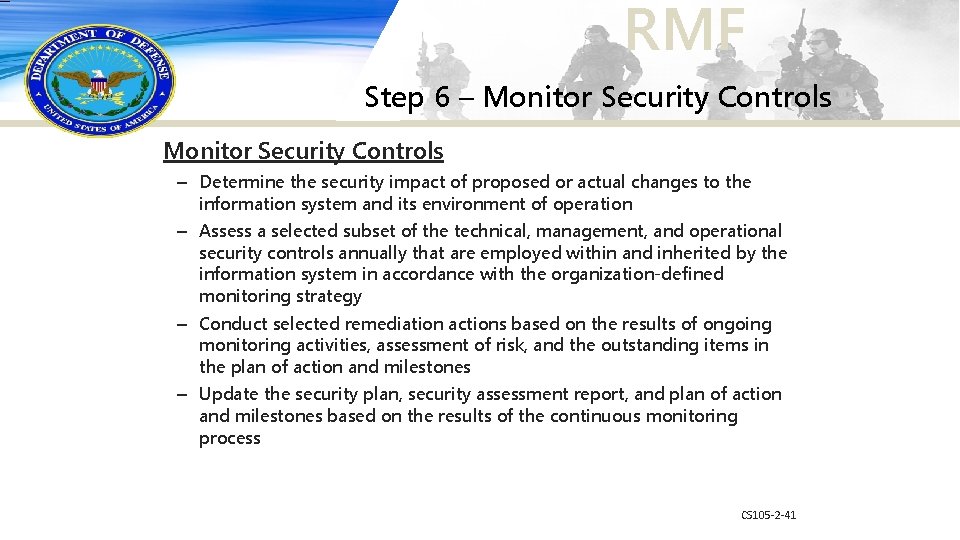 DEPARTMENT OF DEFENSE
UNITED STATES OF AMERICA

RMF

Step 6 – Monitor Security Controls

Monitor Security Controls

– Determine the security impact of proposed or actual changes to the information system and its environment of operation

– Assess a selected subset of the technical, management, and operational security controls annually that are employed within and inherited by the information system in accordance with the organization-defined monitoring strategy

– Conduct selected remediation actions based on the results of ongoing monitoring activities, assessment of risk, and the outstanding items in the plan of action and milestones

– Update the security plan, security assessment report, and plan of action and milestones based on the results of the continuous monitoring process

CS105-2-41